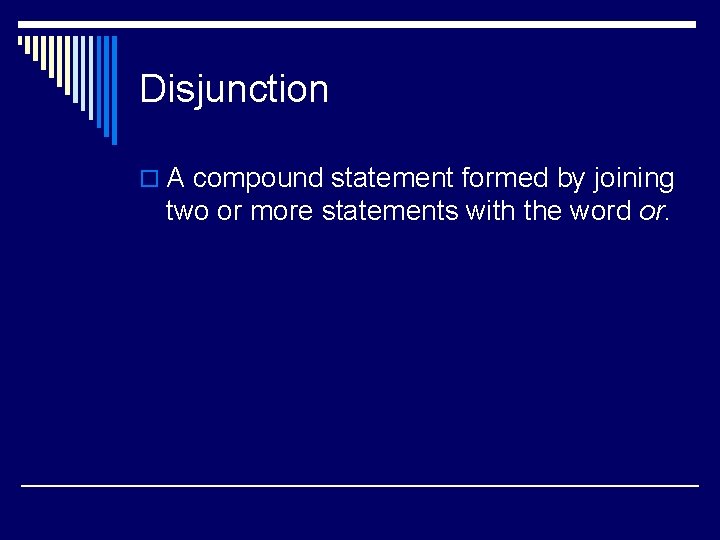 Disjunction

A compound statement formed by joining two or more statements with the word or.